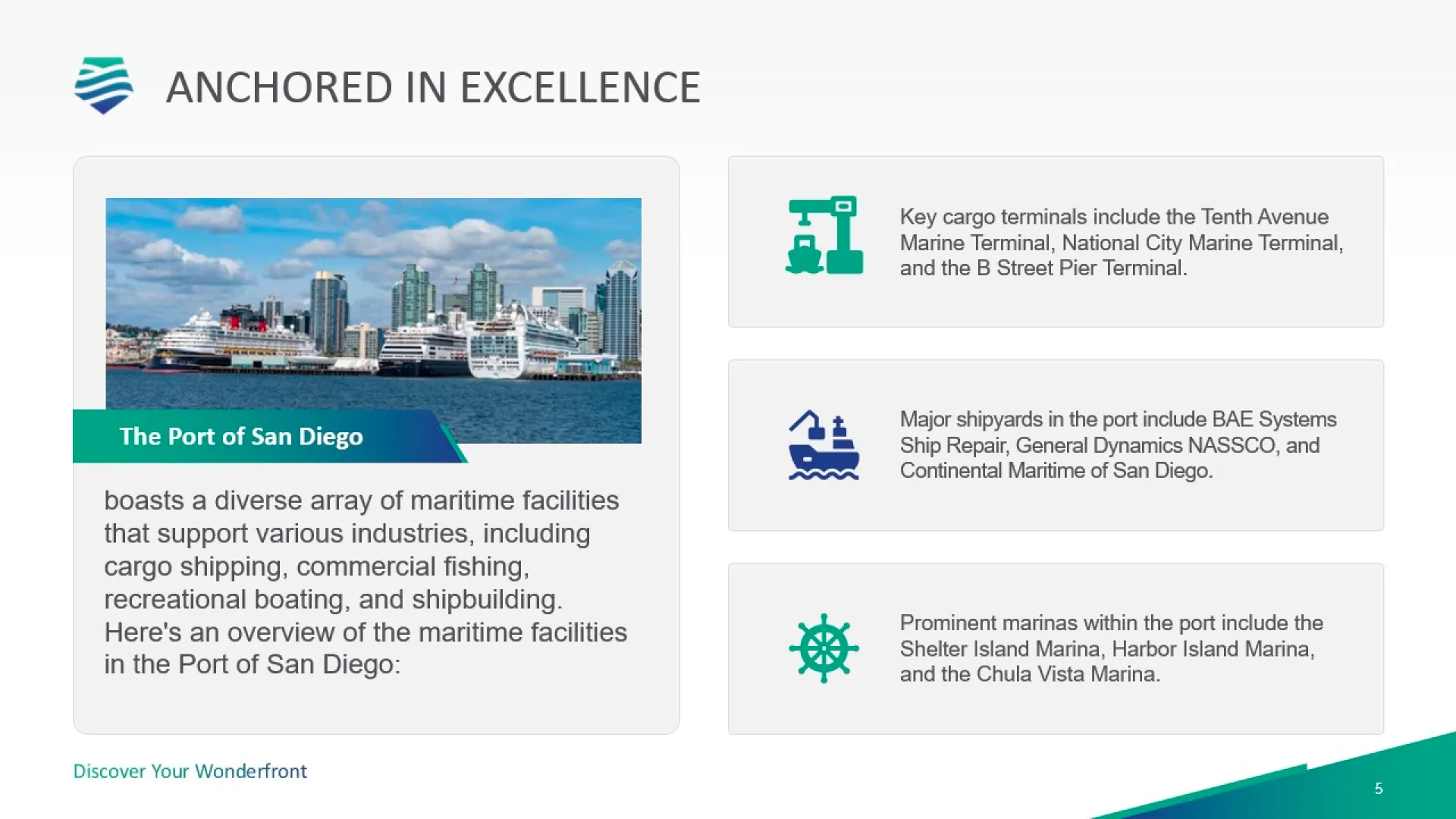 ANCHORED IN EXCELLENCE

The Port of San Diego

boasts a diverse array of maritime facilities that support various industries, including cargo shipping, commercial fishing, recreational boating, and shipbuilding. Here's an overview of the maritime facilities in the Port of San Diego:

Key cargo terminals include the Tenth Avenue Marine Terminal, National City Marine Terminal, and the B Street Pier Terminal.

Major shipyards in the port include BAE Systems Ship Repair, General Dynamics NASSCO, and Continental Maritime of San Diego.

Prominent marinas within the port include the Shelter Island Marina, Harbor Island Marina, and the Chula Vista Marina.

Discover Your Wonderfront

5